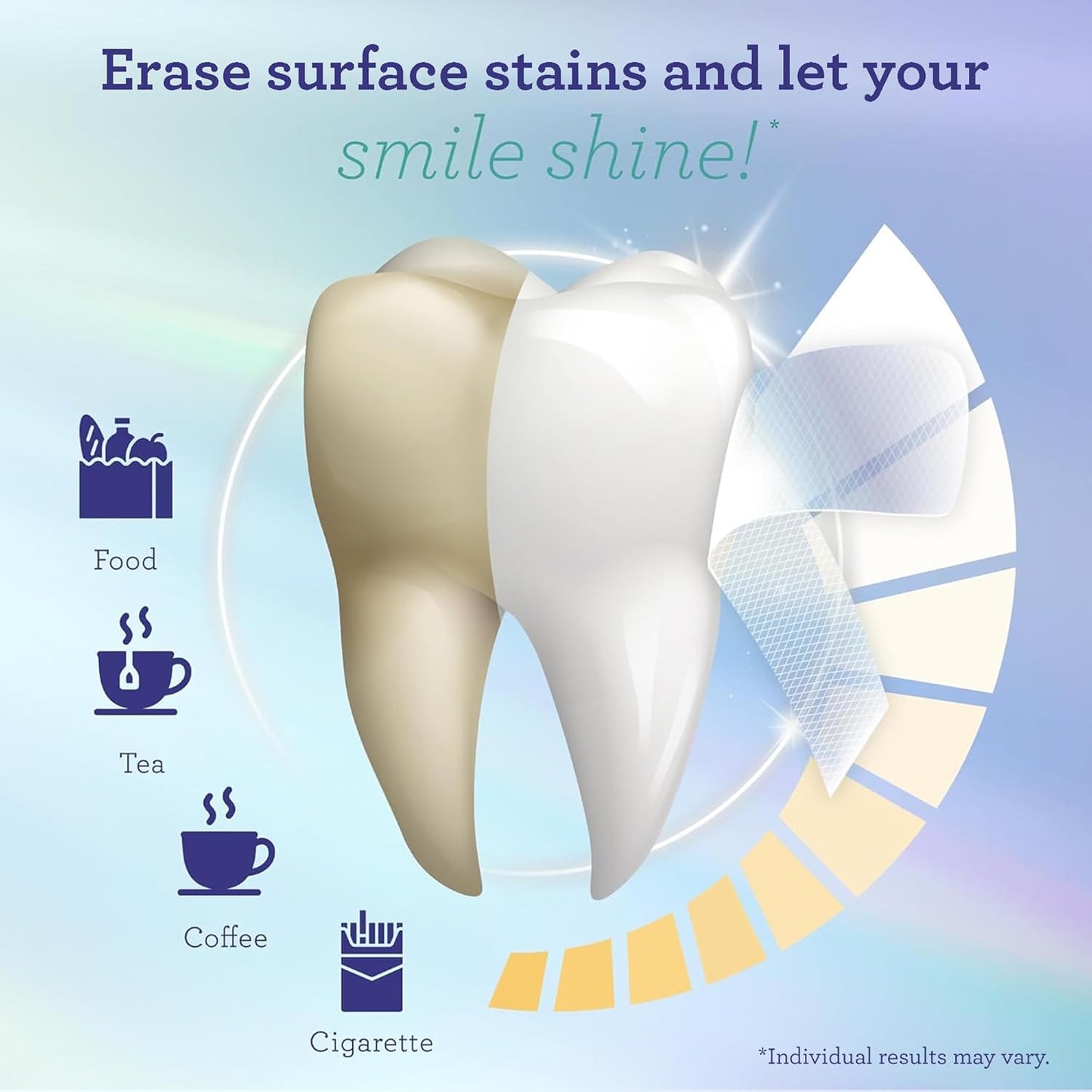 Erase surface stains and let your smile shine!*

Food

Tea

Coffee

Cigarette

*Individual results may vary.